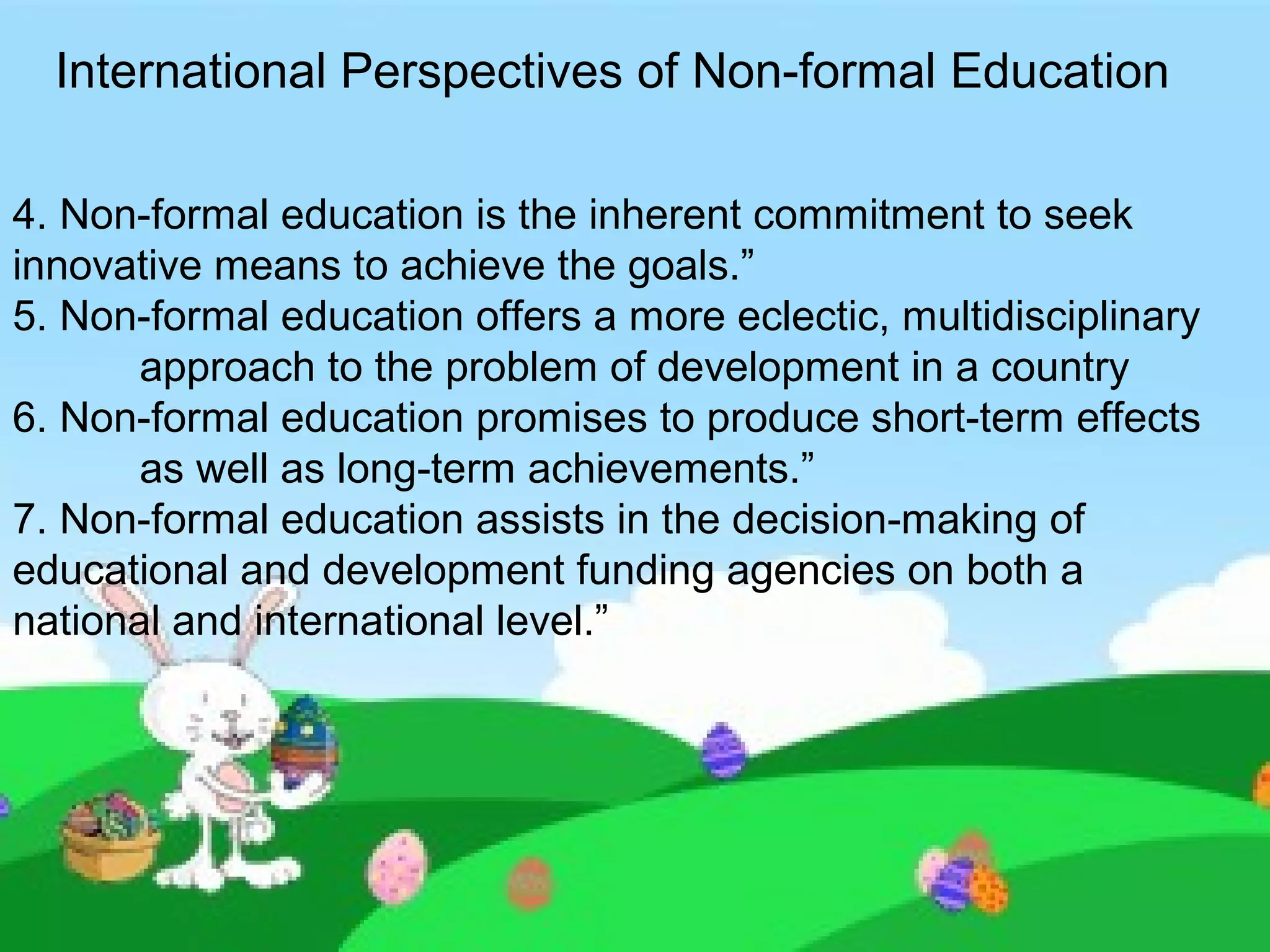 International Perspectives of Non-formal Education

4. Non-formal education is the inherent commitment to seek innovative means to achieve the goals.”
5. Non-formal education offers a more eclectic, multidisciplinary approach to the problem of development in a country
6. Non-formal education promises to produce short-term effects as well as long-term achievements.”
7. Non-formal education assists in the decision-making of educational and development funding agencies on both a national and international level.”